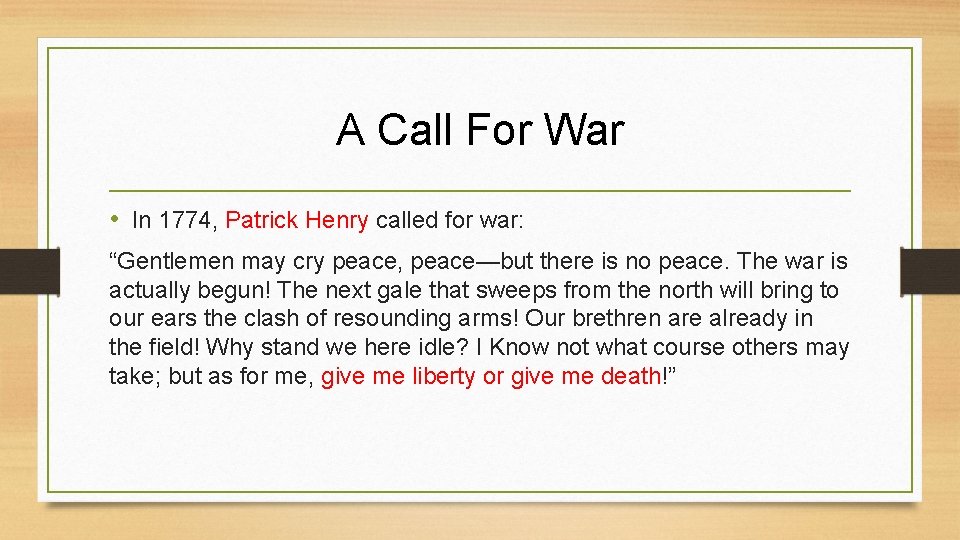 A Call For War

• In 1774, Patrick Henry called for war:

“Gentlemen may cry peace, peace—but there is no peace. The war is actually begun! The next gale that sweeps from the north will bring to our ears the clash of resounding arms! Our brethren are already in the field! Why stand we here idle? I Know not what course others may take; but as for me, give me liberty or give me death!”